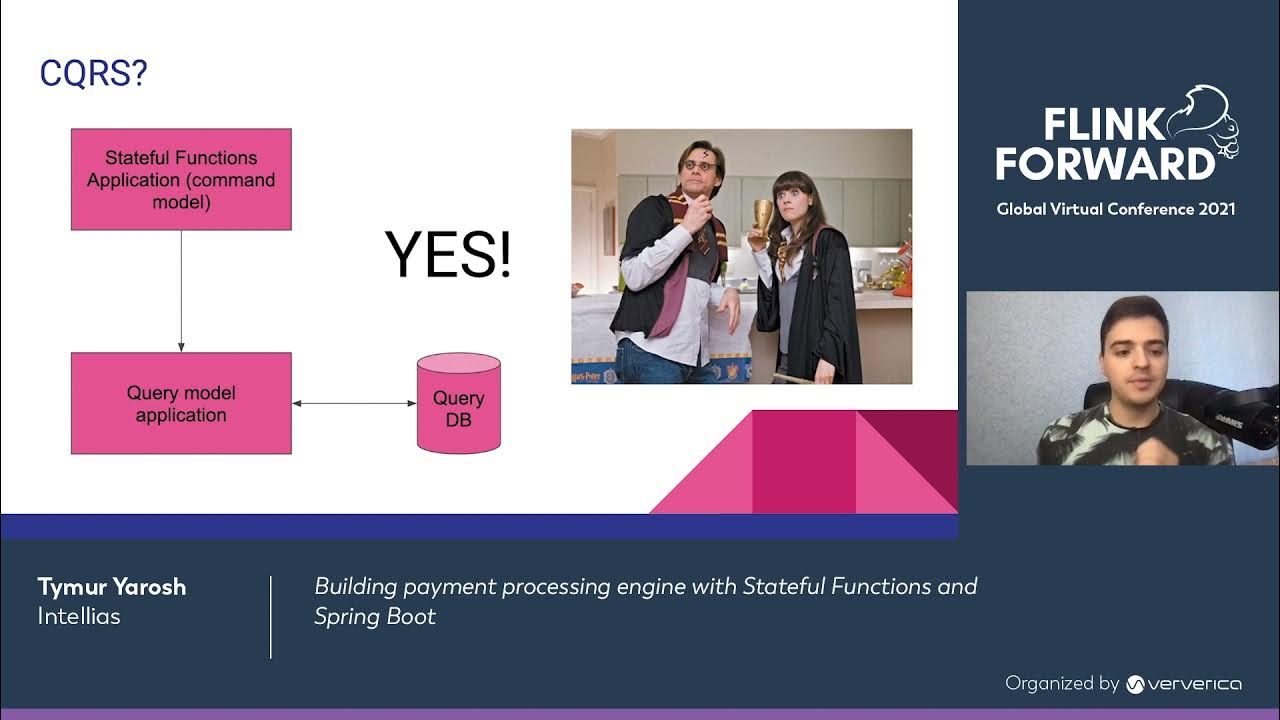 CQRS?

Stateful Functions Application (command model)

Query model application

Query DB

YES!

FLINK FORWARD
Global Virtual Conference 2021

Tymur Yarosh
Intellias

Building payment processing engine with Stateful Functions and Spring Boot

Organized by ververica